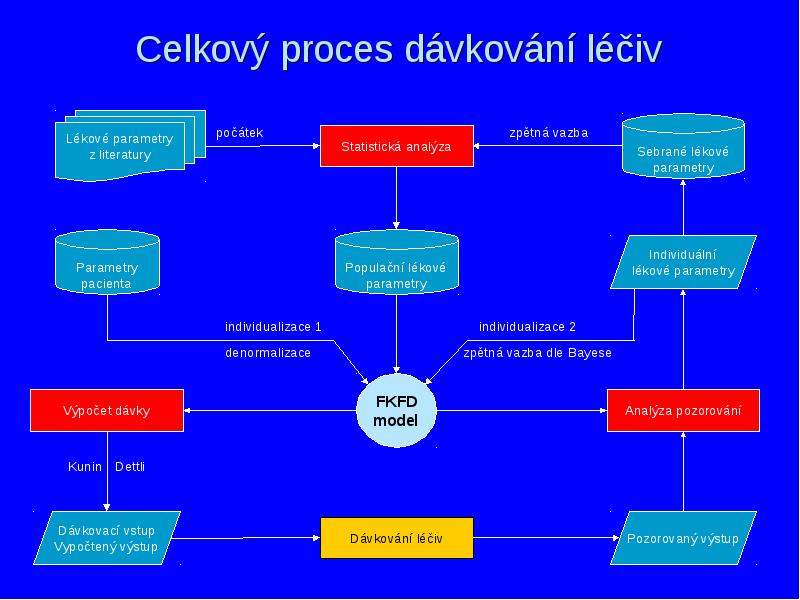 Celkový proces dávkování léčiv

Lékové parametry z literatury

počátek

Statistická analýza

zpětná vazba

Sebrané lékové parametry

Parametry pacienta

Populační lékové parametry

Individuální lékové parametry

individualizace 1

denormalizace

individualizace 2

zpětná vazba dle Bayese

Výpočet dávky

FKFD model

Analýza pozorování

Kunin Dettli

Dávkovací vstup Vypočtený výstup

Dávkování léčiv

Pozorovaný výstup